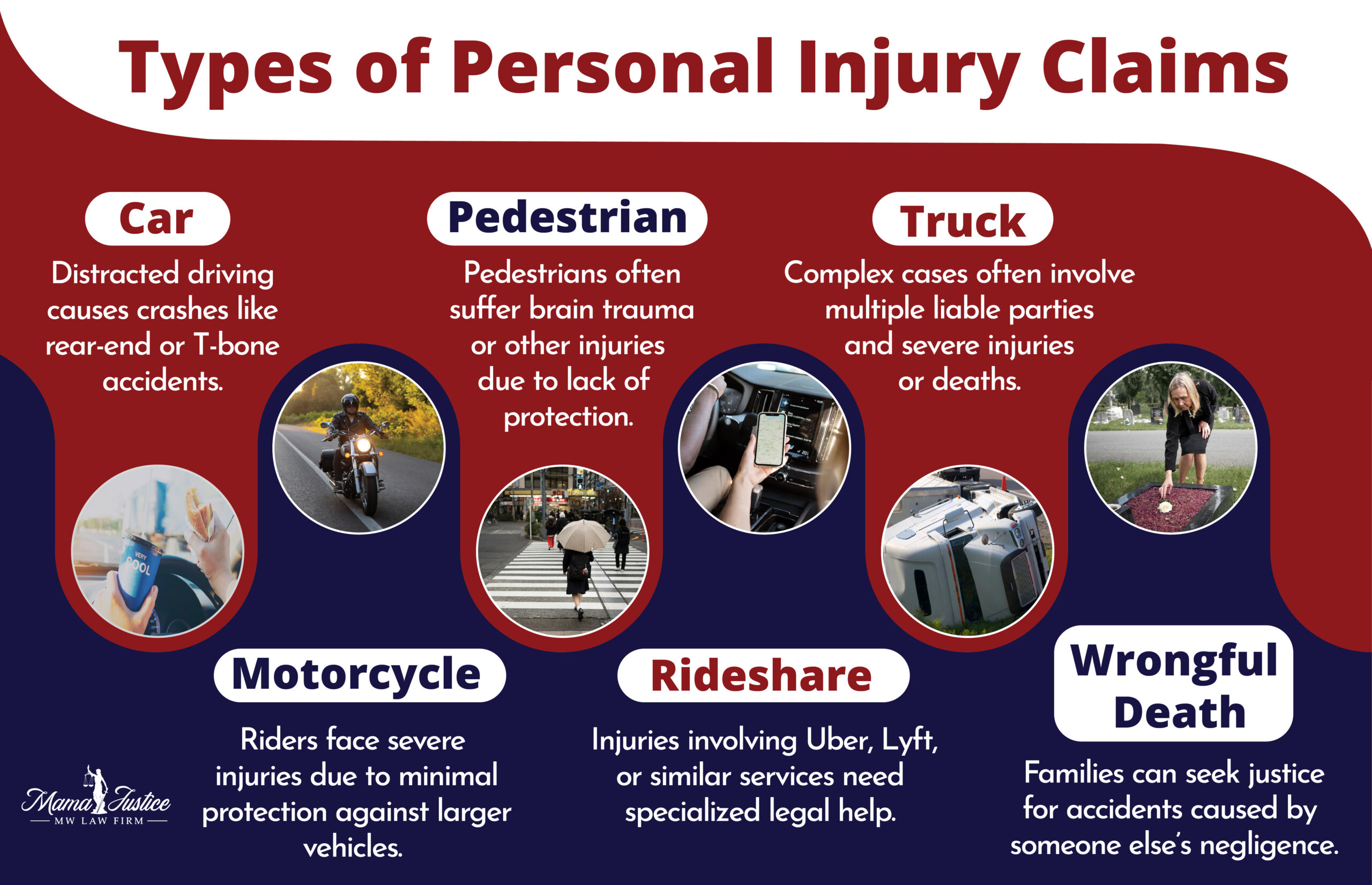 Types of Personal Injury Claims

Car

Distracted driving causes crashes like rear-end or T-bone accidents.

Pedestrian

Pedestrians often suffer brain trauma or other injuries due to lack of protection.

Truck

Complex cases often involve multiple liable parties and severe injuries or deaths.

VERY COOL

Motorcycle

Riders face severe injuries due to minimal protection against larger vehicles.

Rideshare

Injuries involving Uber, Lyft, or similar services need specialized legal help.

Wrongful Death

Families can seek justice for accidents caused by someone else's negligence.

Mama Justice
MW LAW FIRM